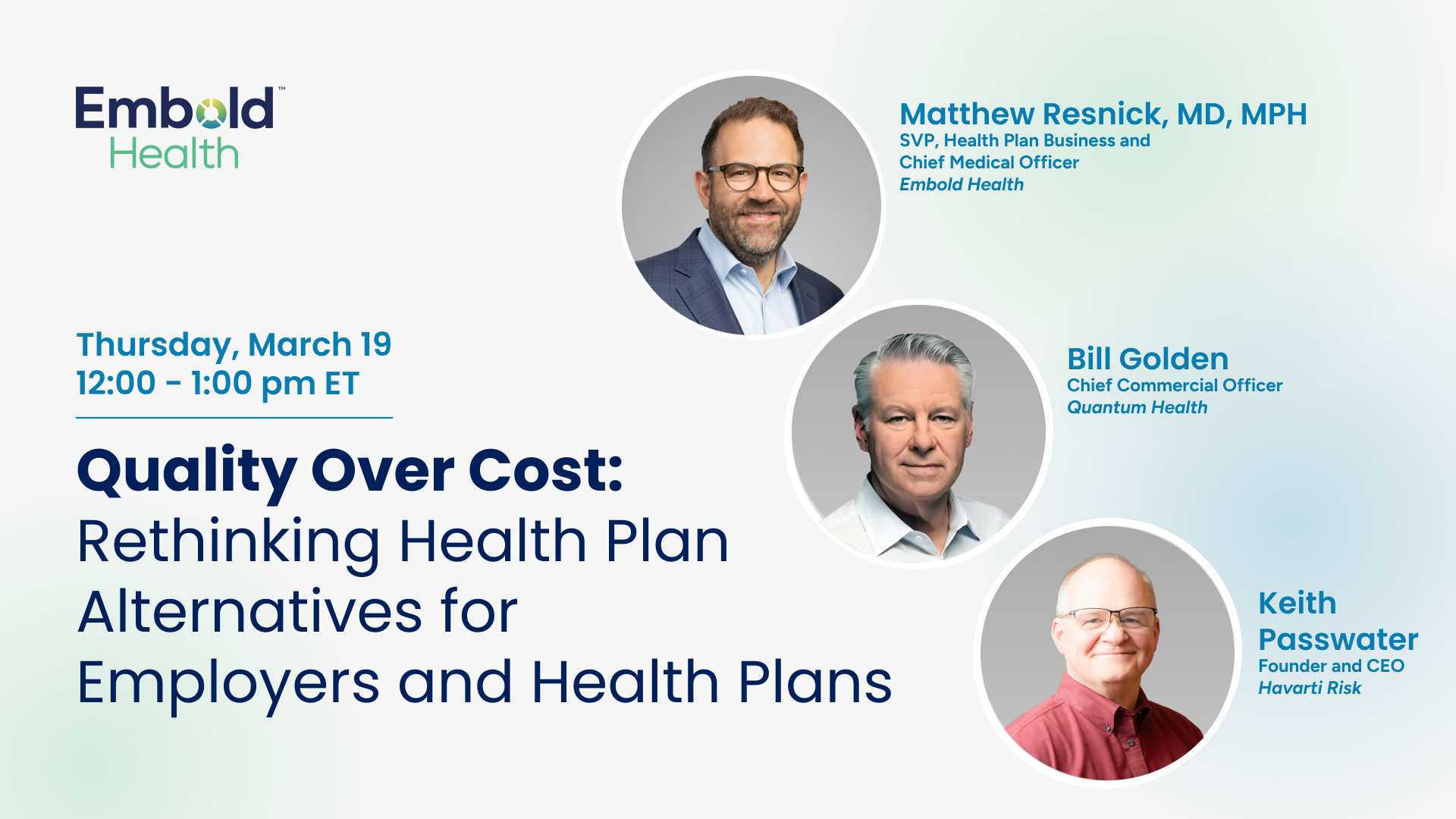 Embold™ Health

Thursday, March 19
12:00 - 1:00 pm ET

Quality Over Cost:
Rethinking Health Plan Alternatives for Employers and Health Plans

Matthew Resnick, MD, MPH
SVP, Health Plan Business and Chief Medical Officer
Embold Health

Bill Golden
Chief Commercial Officer
Quantum Health

Keith Passwater
Founder and CEO
Havarti Risk